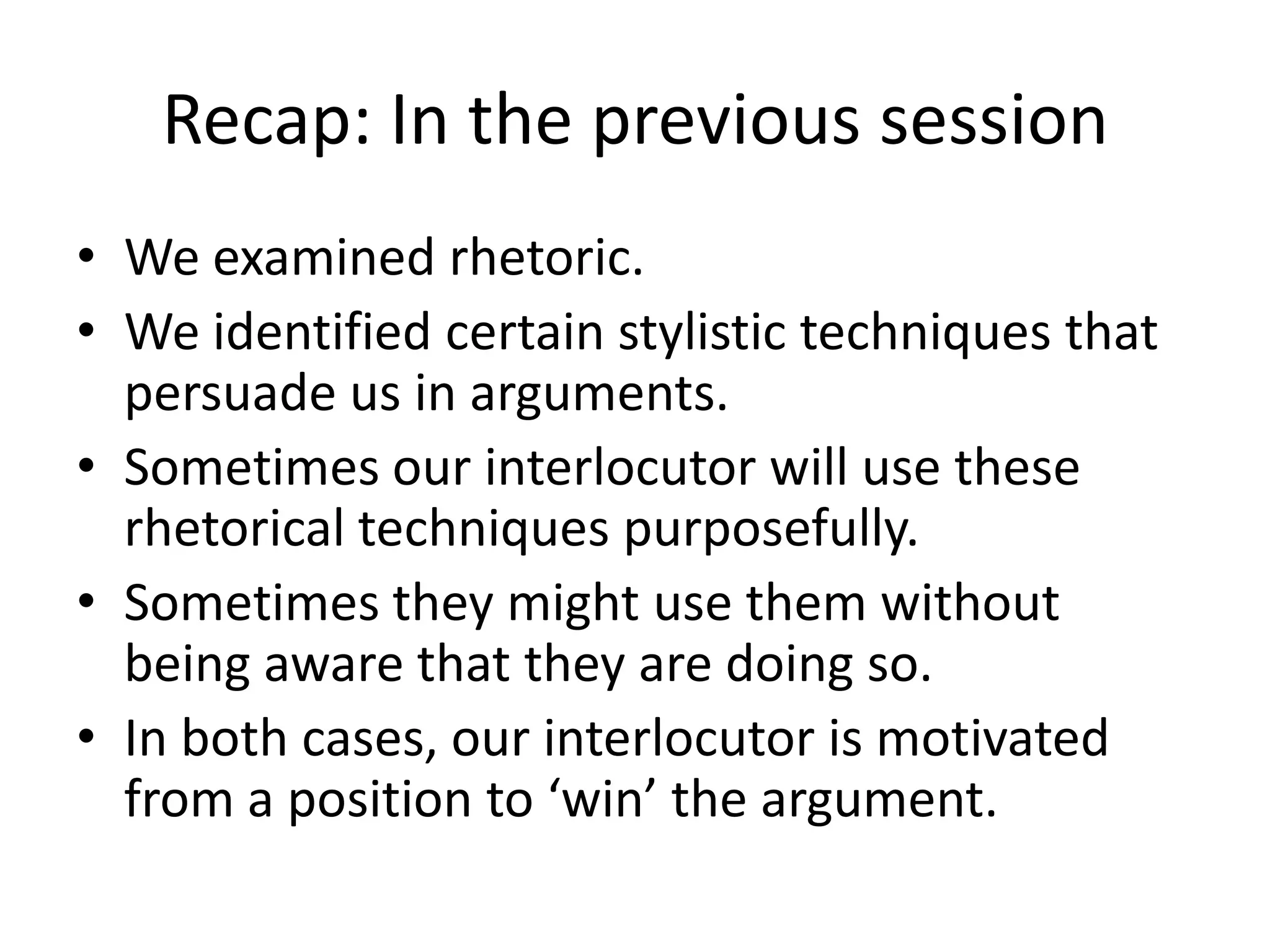 Recap: In the previous session

• We examined rhetoric.
• We identified certain stylistic techniques that persuade us in arguments.
• Sometimes our interlocutor will use these rhetorical techniques purposefully.
• Sometimes they might use them without being aware that they are doing so.
• In both cases, our interlocutor is motivated from a position to ‘win’ the argument.